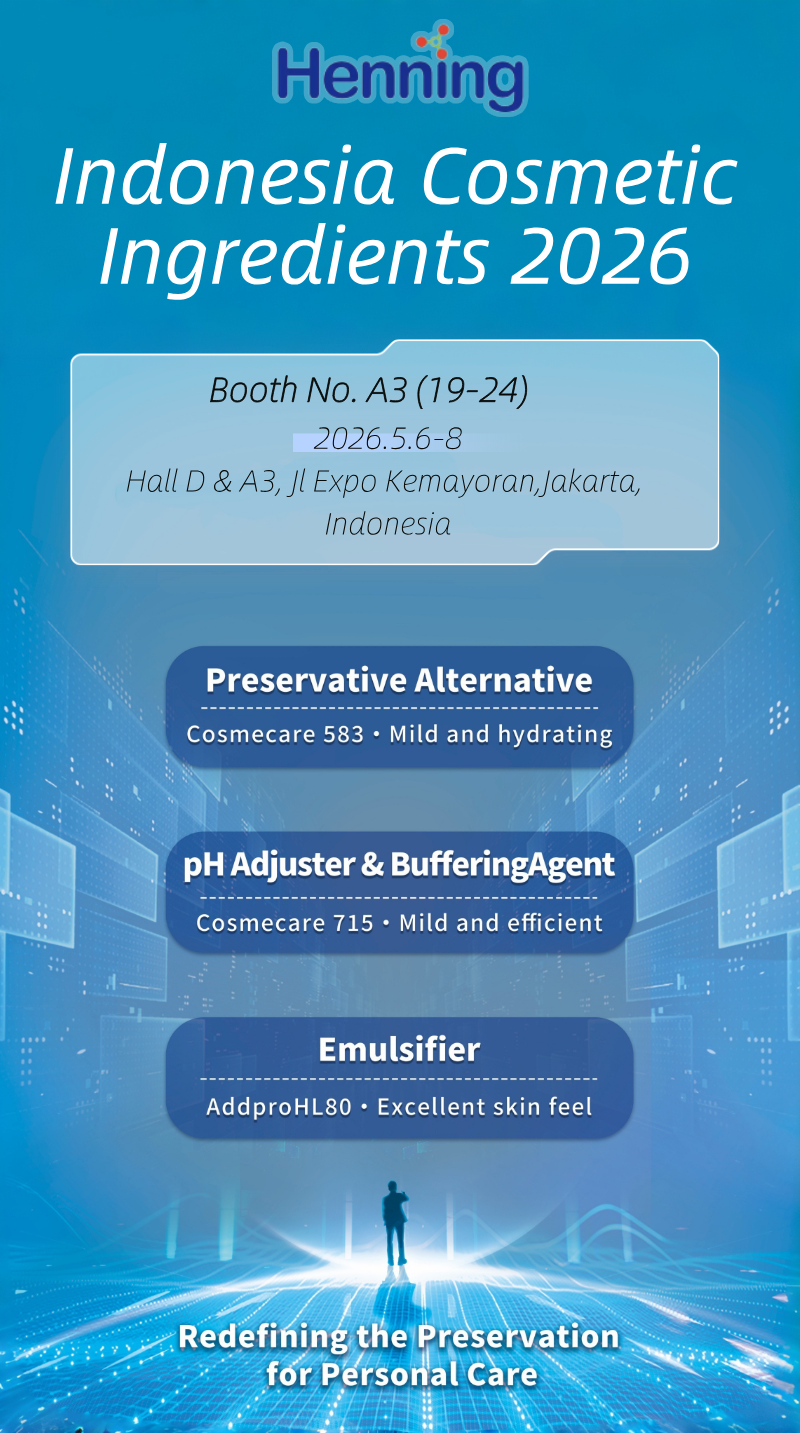 Henning

Indonesia Cosmetic Ingredients 2026

Booth No. A3 (19-24)
2026.5.6-8
Hall D & A3, Jl Expo Kemayoran,Jakarta, Indonesia

Preservative Alternative
Cosmecare 583 • Mild and hydrating

pH Adjuster & BufferingAgent
Cosmecare 715 • Mild and efficient

Emulsifier
AddproHL80 • Excellent skin feel

Redefining the Preservation for Personal Care